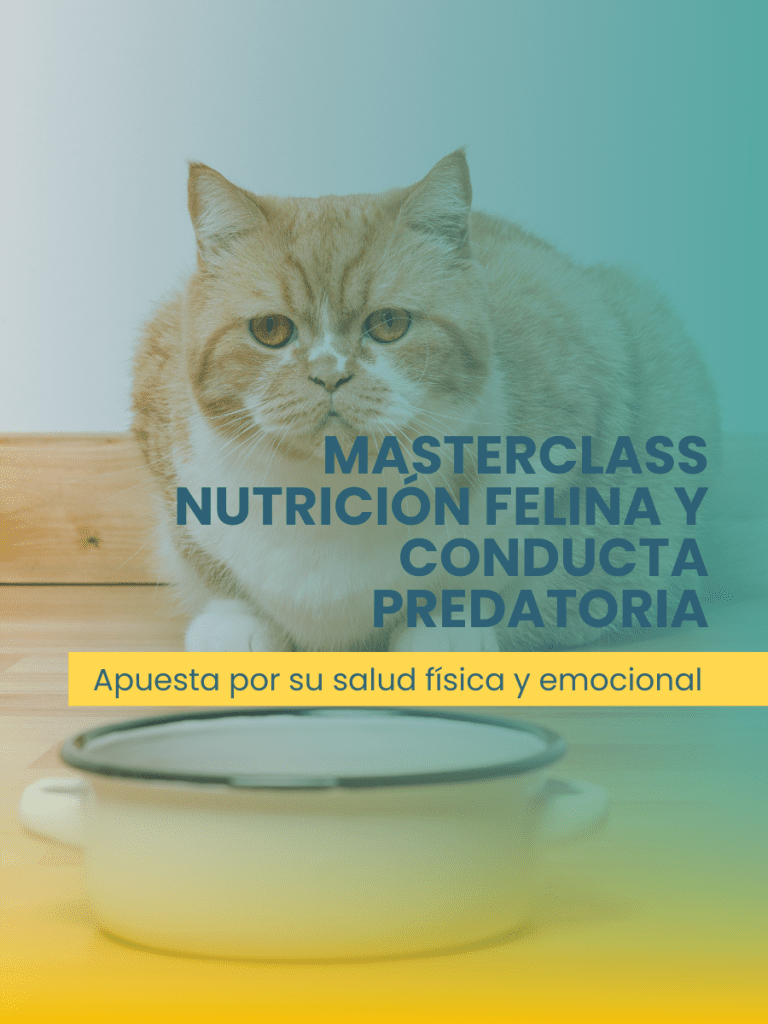 MASTERCLASS NUTRICIÓN FELINA Y CONDUCTA PREDATORIA

Apuesta por su salud física y emocional